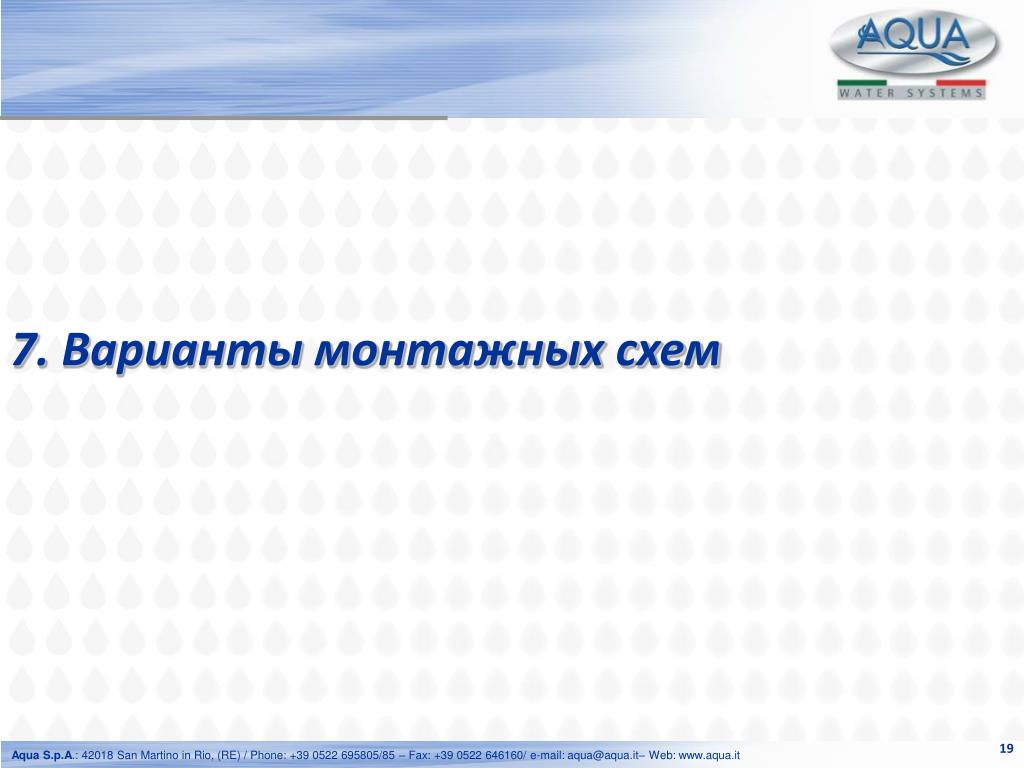 AQUA
WATER SYSTEMS

7. Варианты монтажных схем

Aqua S.p.A.: 42018 San Martino in Rio, (RE) / Phone: +39 0522 695805/85 – Fax: +39 0522 646160/ e-mail: aqua@aqua.it– Web: www.aqua.it

19